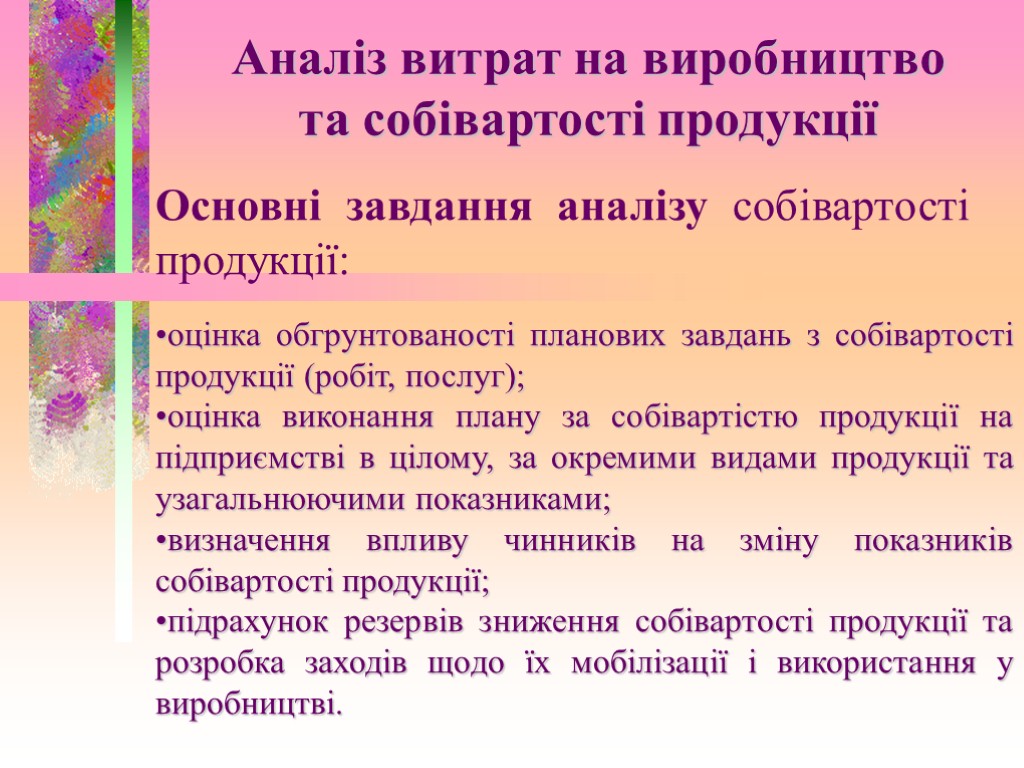 Аналіз витрат на виробництво та собівартості продукції

Основні завдання аналізу собівартості продукції:

•оцінка обгрунтованості планових завдань з собівартості продукції (робіт, послуг);
•оцінка виконання плану за собівартістю продукції на підприємстві в цілому, за окремими видами продукції та узагальнюючими показниками;
•визначення впливу чинників на зміну показників собівартості продукції;
•підрахунок резервів зниження собівартості продукції та розробка заходів щодо їх мобілізації і використання у виробництві.